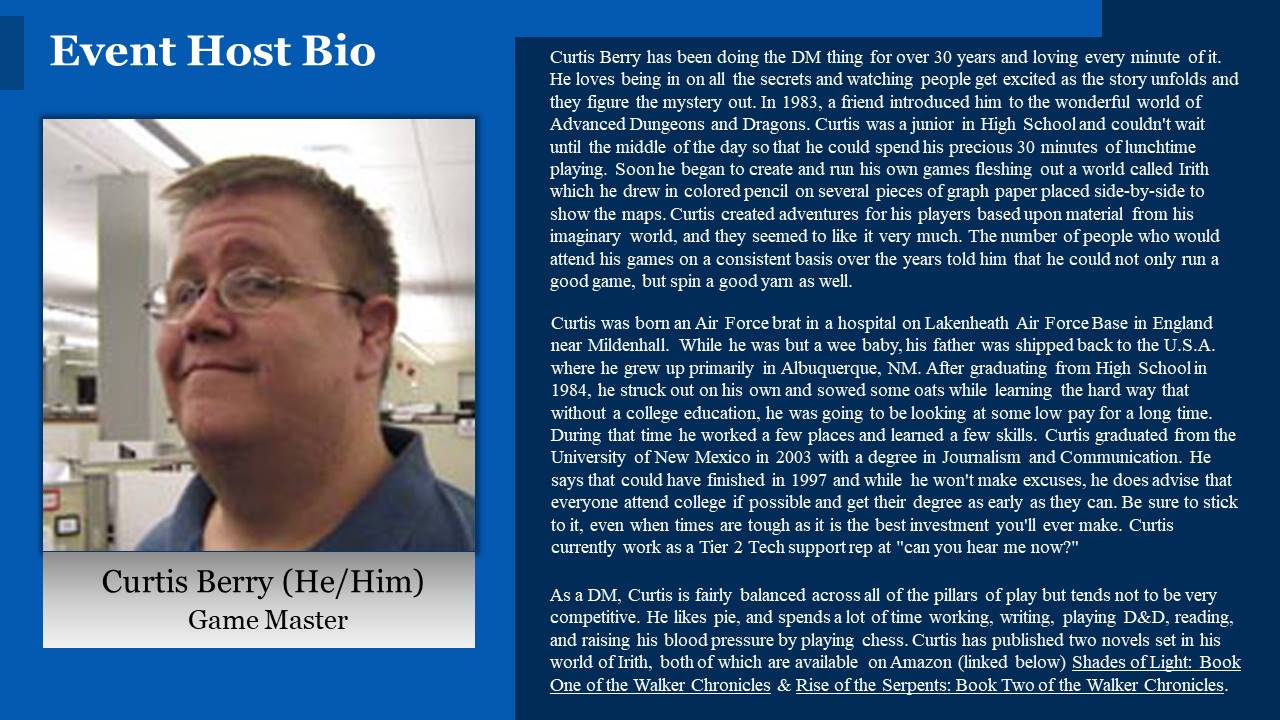 Event Host Bio

Curtis Berry (He/Him)
Game Master

Curtis Berry has been doing the DM thing for over 30 years and loving every minute of it. He loves being in on all the secrets and watching people get excited as the story unfolds and they figure the mystery out. In 1983, a friend introduced him to the wonderful world of Advanced Dungeons and Dragons. Curtis was a junior in High School and couldn't wait until the middle of the day so that he could spend his precious 30 minutes of lunchtime playing. Soon he began to create and run his own games fleshing out a world called Irith which he drew in colored pencil on several pieces of graph paper placed side-by-side to show the maps. Curtis created adventures for his players based upon material from his imaginary world, and they seemed to like it very much. The number of people who would attend his games on a consistent basis over the years told him that he could not only run a good game, but spin a good yarn as well.

Curtis was born an Air Force brat in a hospital on Lakenheath Air Force Base in England near Mildenhall. While he was but a wee baby, his father was shipped back to the U.S.A. where he grew up primarily in Albuquerque, NM. After graduating from High School in 1984, he struck out on his own and sowed some oats while learning the hard way that without a college education, he was going to be looking at some low pay for a long time. During that time he worked a few places and learned a few skills. Curtis graduated from the University of New Mexico in 2003 with a degree in Journalism and Communication. He says that could have finished in 1997 and while he won't make excuses, he does advise that everyone attend college if possible and get their degree as early as they can. Be sure to stick to it, even when times are tough as it is the best investment you'll ever make. Curtis currently work as a Tier 2 Tech support rep at "can you hear me now?"

As a DM, Curtis is fairly balanced across all of the pillars of play but tends not to be very competitive. He likes pie, and spends a lot of time working, writing, playing D&D, reading, and raising his blood pressure by playing chess. Curtis has published two novels set in his world of Irith, both of which are available on Amazon (linked below) Shades of Light: Book One of the Walker Chronicles & Rise of the Serpents: Book Two of the Walker Chronicles.